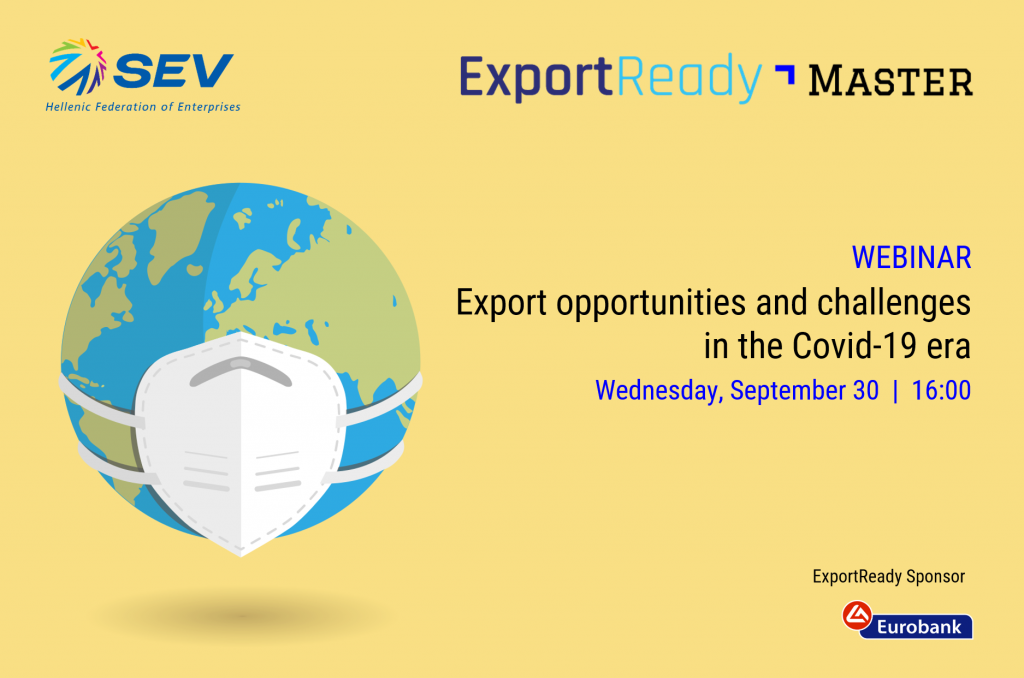 SEV
Hellenic Federation of Enterprises

ExportReady MASTER

WEBINAR
Export opportunities and challenges in the Covid-19 era
Wednesday, September 30 | 16:00

ExportReady Sponsor
Eurobank